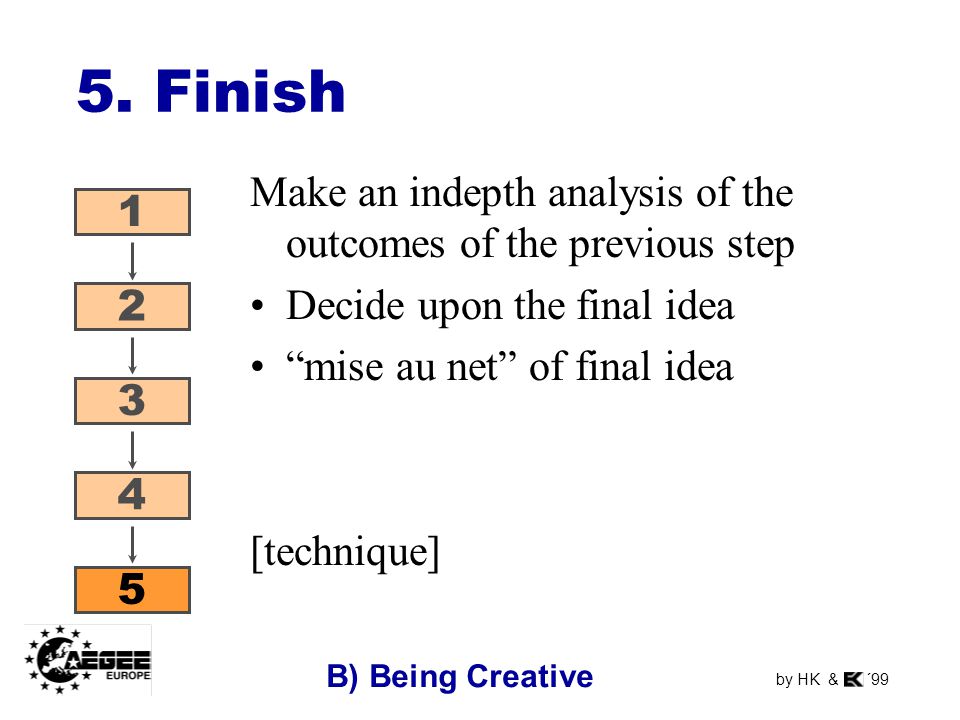 5. Finish

1

2

3

4

5

Make an indepth analysis of the outcomes of the previous step

• Decide upon the final idea

• “mise au net” of final idea

[technique]

AEGEE EUROPE

B) Being Creative

by HK & EK ´99